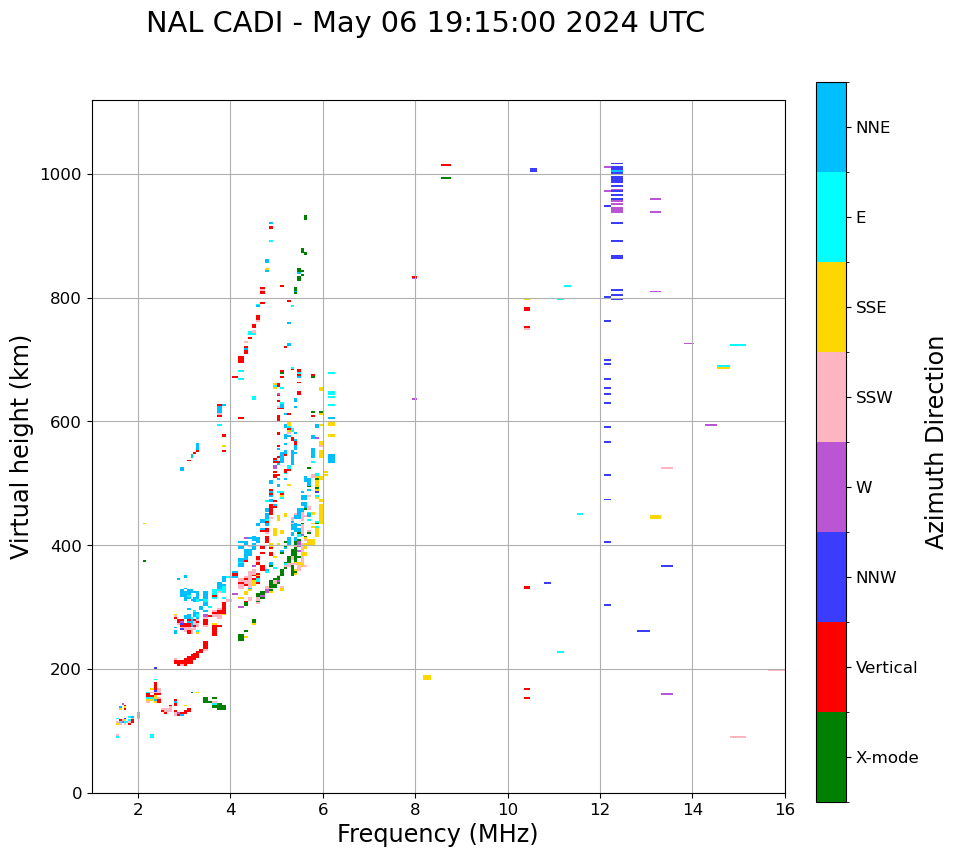 NAL CADI - May 06 19:15:00 2024 UTC

Virtual height (km)

1000
800
600
400
200
0

2
4
6
8
10
12
14
16

Frequency (MHz)

NNE
E
SSE
SSW
W
NNW
Vertical
X-mode

Azimuth Direction